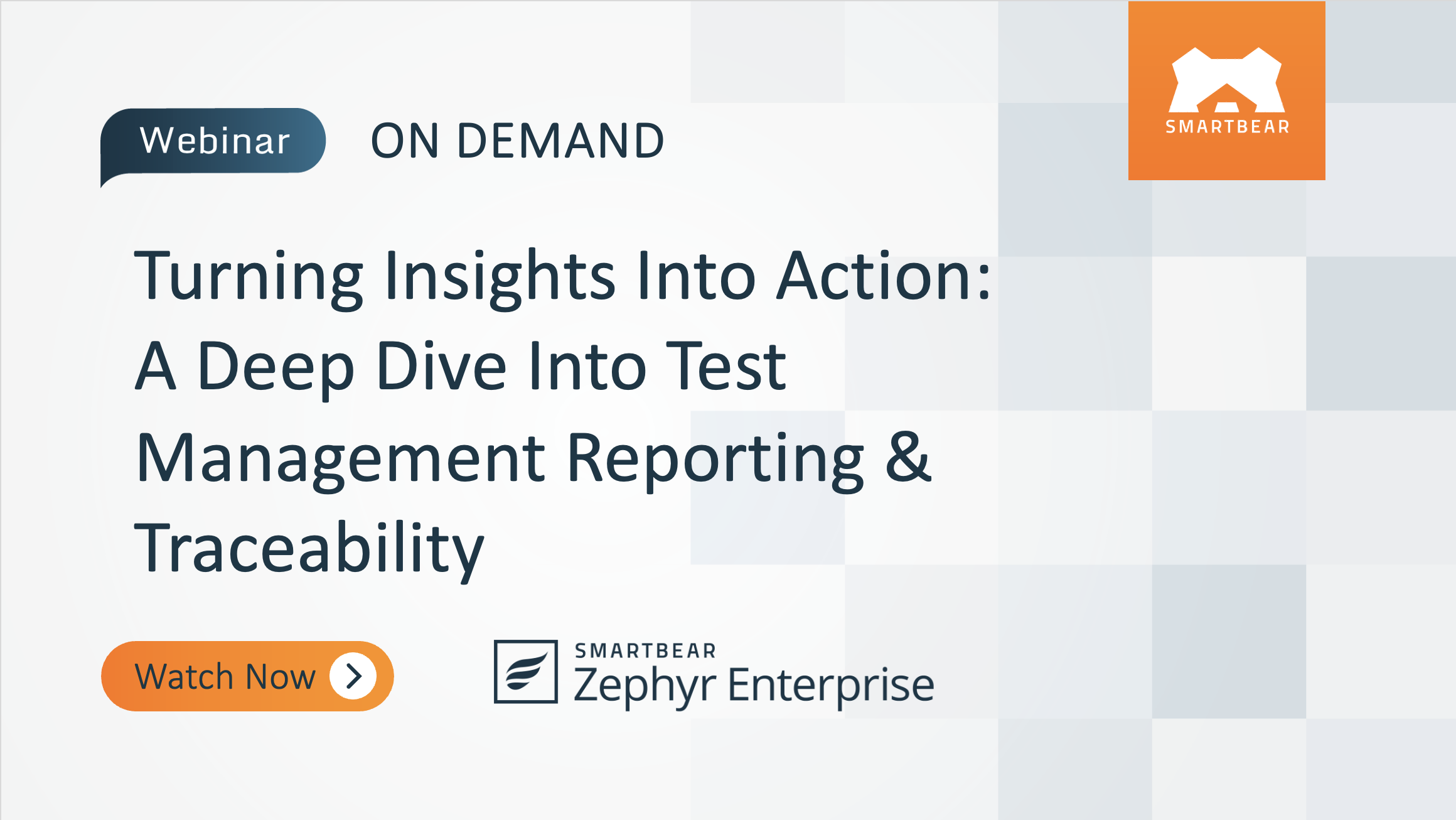 Webinar ON DEMAND

SMARTBEAR

Turning Insights Into Action: A Deep Dive Into Test Management Reporting & Traceability

Watch Now

SMARTBEAR
Zephyr Enterprise